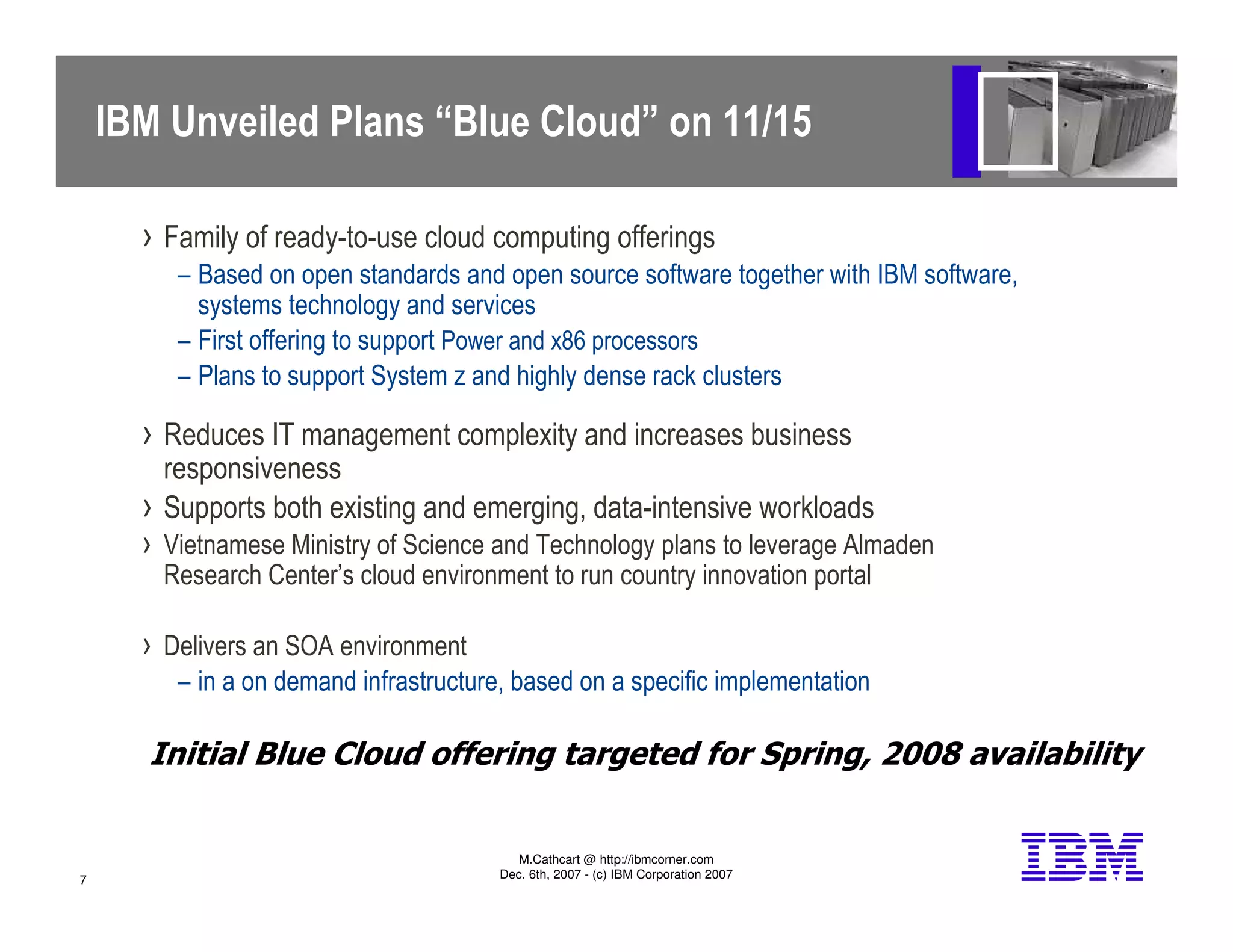 IBM Unveiled Plans “Blue Cloud” on 11/15

› Family of ready-to-use cloud computing offerings
– Based on open standards and open source software together with IBM software, systems technology and services
– First offering to support Power and x86 processors
– Plans to support System z and highly dense rack clusters

› Reduces IT management complexity and increases business responsiveness
› Supports both existing and emerging, data-intensive workloads
› Vietnamese Ministry of Science and Technology plans to leverage Almaden Research Center’s cloud environment to run country innovation portal

› Delivers an SOA environment
– in a on demand infrastructure, based on a specific implementation

Initial Blue Cloud offering targeted for Spring, 2008 availability

7

M.Cathcart @ http://ibmcorner.com
Dec. 6th, 2007 - (c) IBM Corporation 2007

IBM